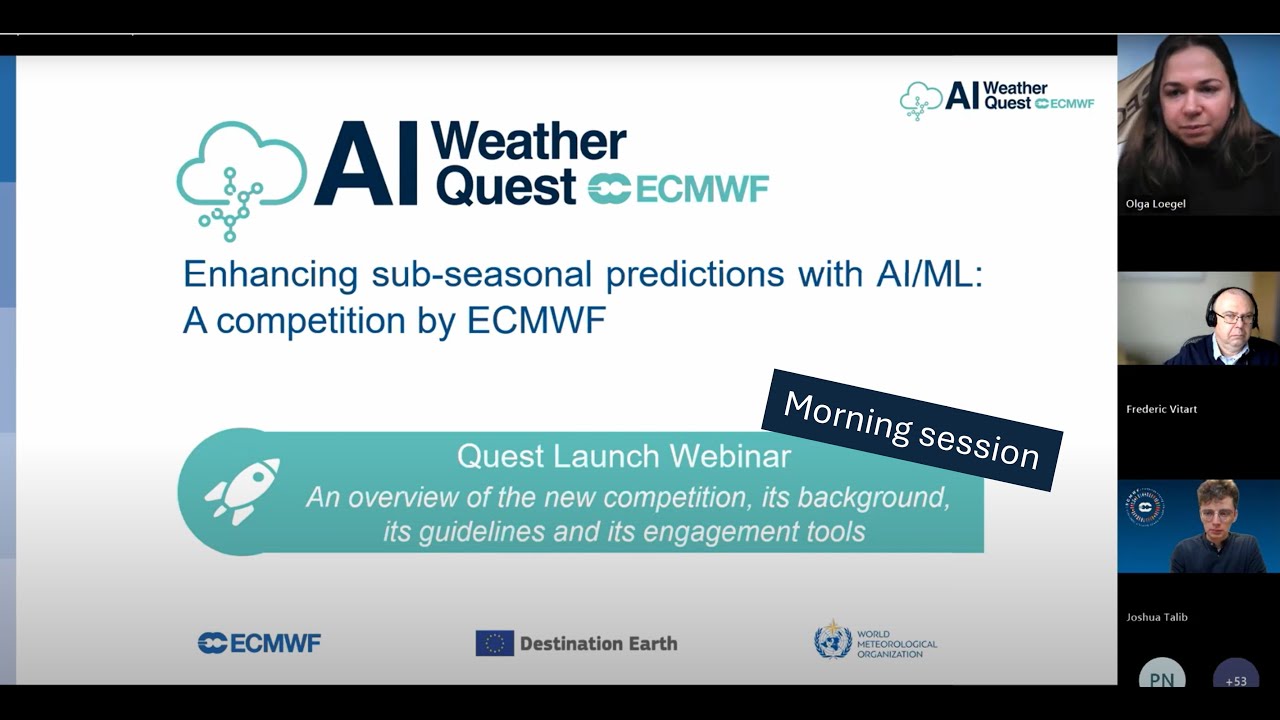 AI Weather Quest ECMWF

AI Weather Quest ECMWF

Enhancing sub-seasonal predictions with AI/ML: A competition by ECMWF

Morning session

Quest Launch Webinar
An overview of the new competition, its background, its guidelines and its engagement tools

ECMWF

Destination Earth

WORLD METEOROLOGICAL ORGANIZATION

Olga Loegel

Frederic Vitart

Joshua Talib

PN

+53